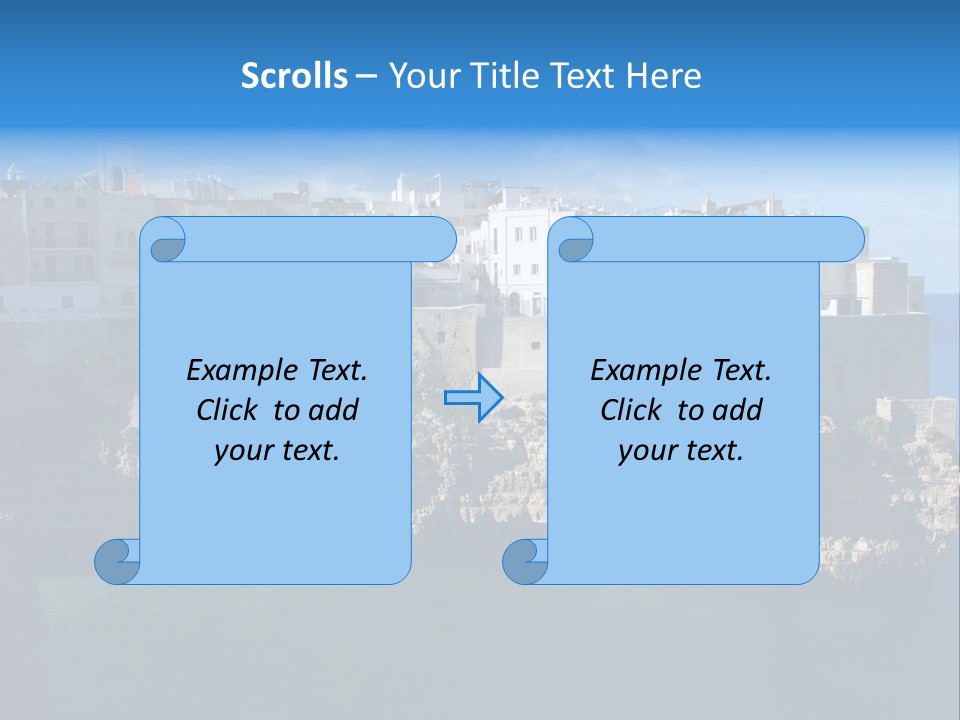 Scrolls – Your Title Text Here

Example Text. Click to add your text.

Example Text. Click to add your text.